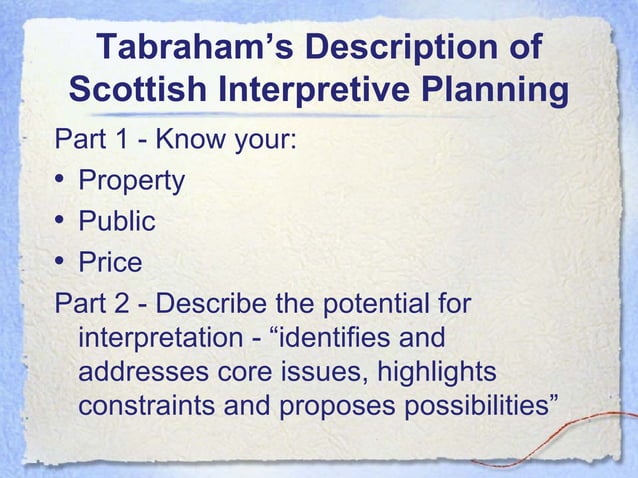 Tabraham's Description of Scottish Interpretive Planning

Part 1 - Know your:
• Property
• Public
• Price

Part 2 - Describe the potential for interpretation - "identifies and addresses core issues, highlights constraints and proposes possibilities"